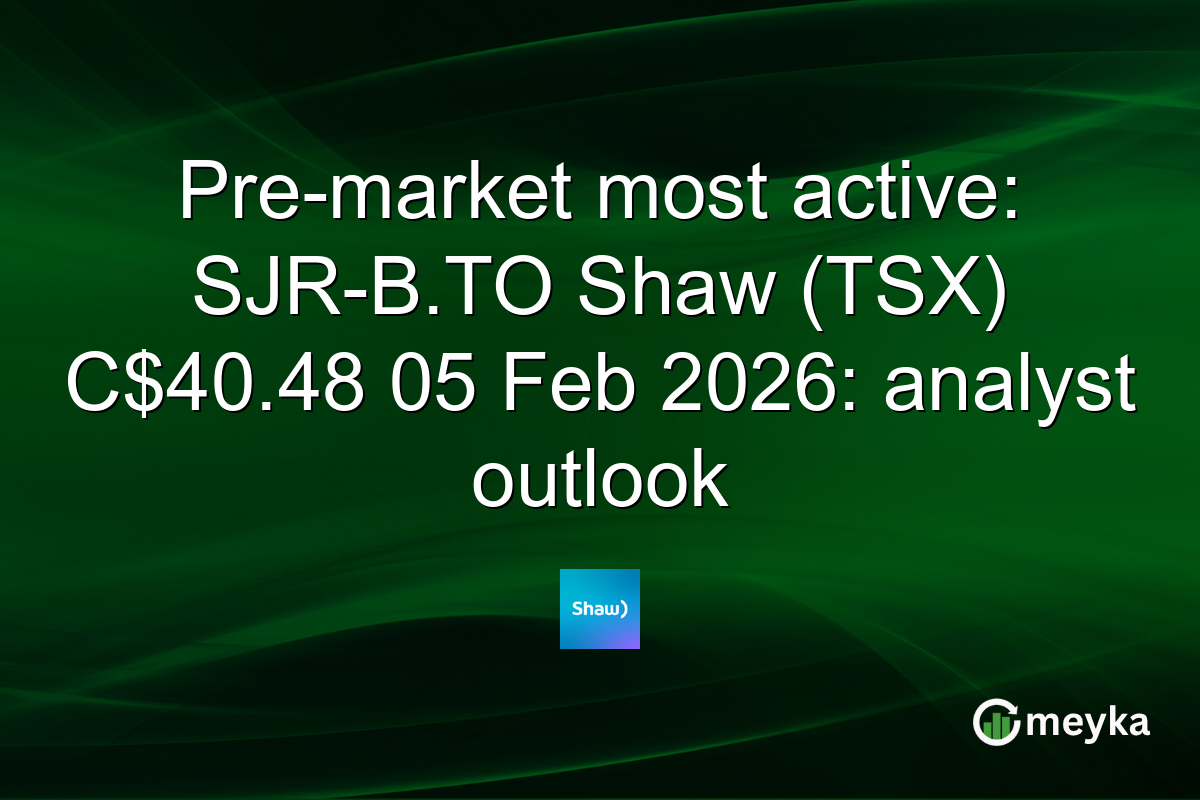 Pre-market most active: SJR-B.TO Shaw (TSX) C$40.48 05 Feb 2026: analyst outlook

Shaw)

meyka